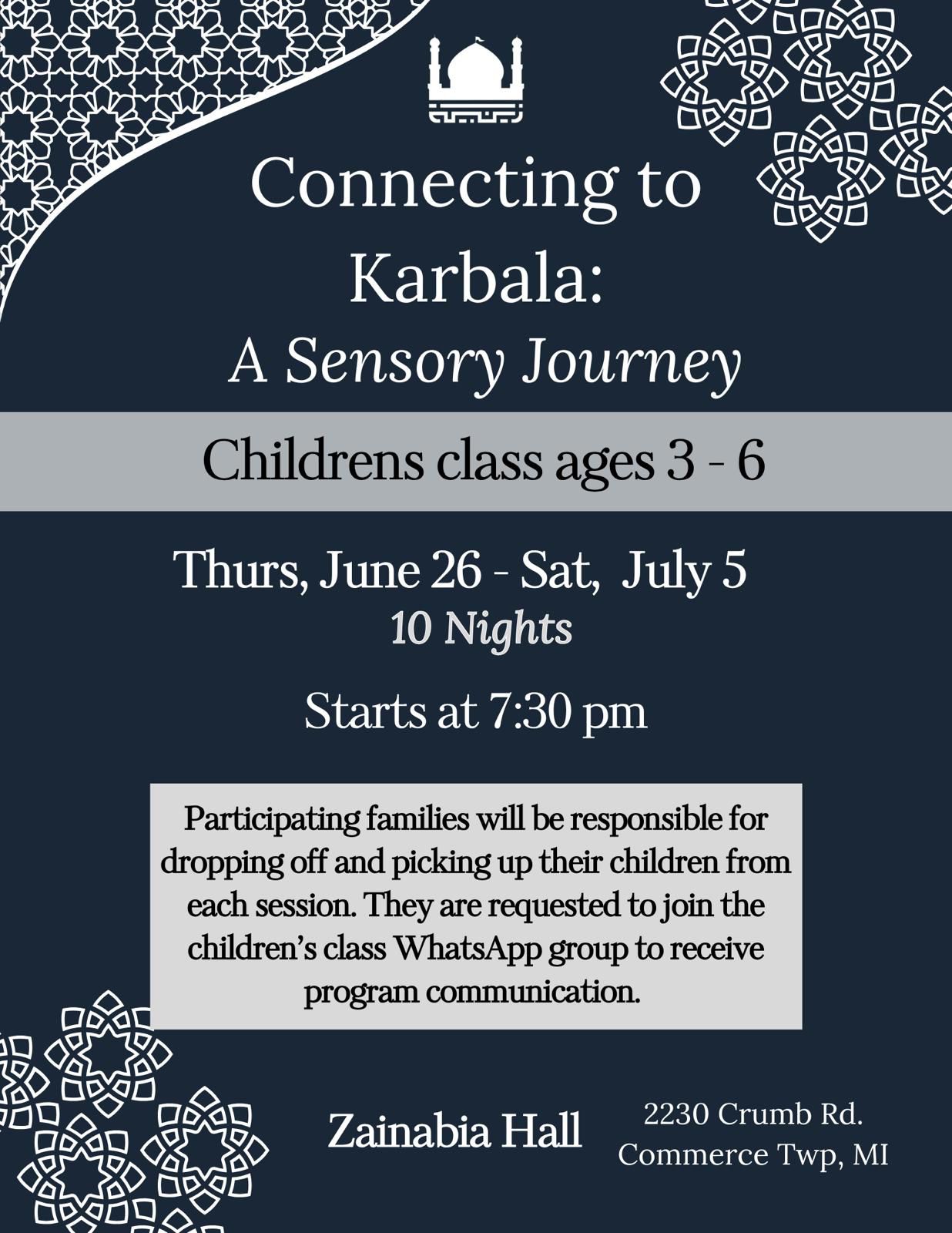 Connecting to Karbala:
A Sensory Journey

Childrens class ages 3 - 6

Thurs, June 26 - Sat, July 5
10 Nights

Starts at 7:30 pm

Participating families will be responsible for dropping off and picking up their children from each session. They are requested to join the children's class WhatsApp group to receive program communication.

Zainabia Hall

2230 Crumb Rd.
Commerce Twp, MI